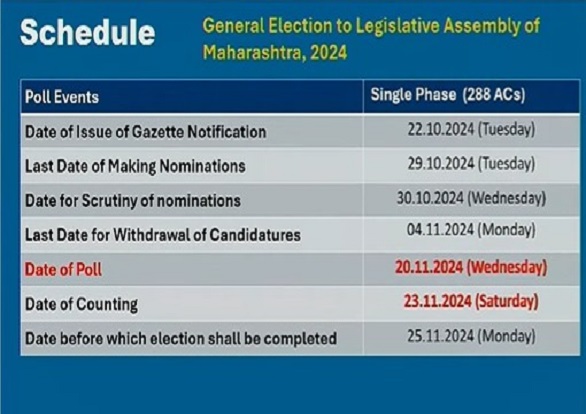 Schedule

General Election to Legislative Assembly of Maharashtra, 2024

| Poll Events | Single Phase (288 ACs) |
|---|---|
| Date of Issue of Gazette Notification | 22.10.2024 (Tuesday) |
| Last Date of Making Nominations | 29.10.2024 (Tuesday) |
| Date for Scrutiny of nominations | 30.10.2024 (Wednesday) |
| Last Date for Withdrawal of Candidatures | 04.11.2024 (Monday) |
| Date of Poll | 20.11.2024 (Wednesday) |
| Date of Counting | 23.11.2024 (Saturday) |
| Date before which election shall be completed | 25.11.2024 (Monday) |